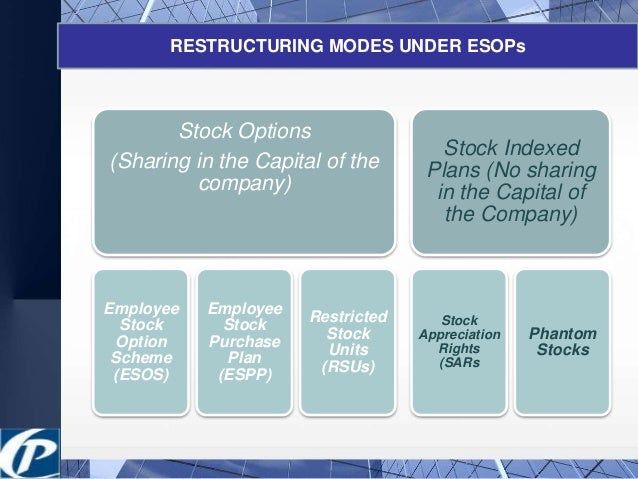 RESTRUCTURING MODES UNDER ESOPs

Stock Options
(Sharing in the Capital of the company)

Stock Indexed Plans (No sharing in the Capital of the Company)

Employee Stock Option Scheme (ESOS)

Employee Stock Purchase Plan (ESPP)

Restricted Stock Units (RSUs)

Stock Appreciation Rights (SARs

Phantom Stocks

P